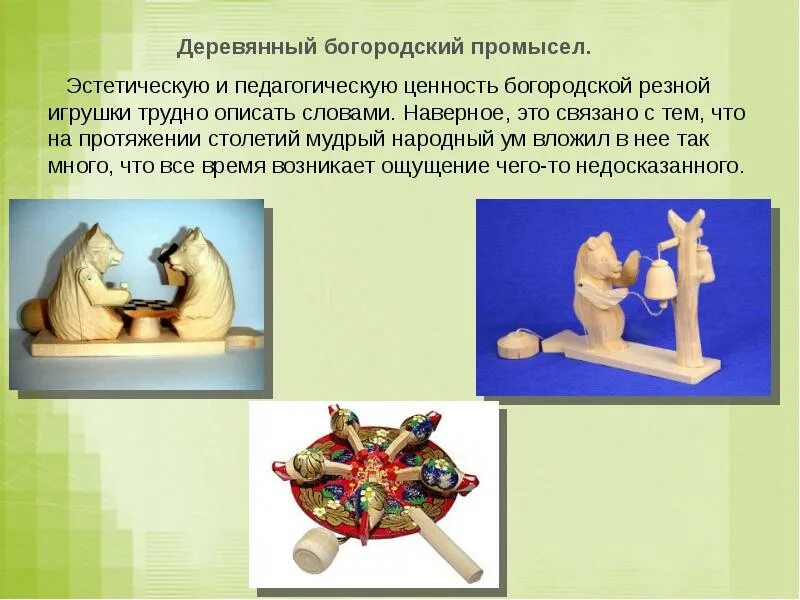 Деревянный богородский промысел.

Эстетическую и педагогическую ценность богородской резной игрушки трудно описать словами. Наверное, это связано с тем, что на протяжении столетий мудрый народный ум вложил в нее так много, что все время возникает ощущение чего-то недосказанного.